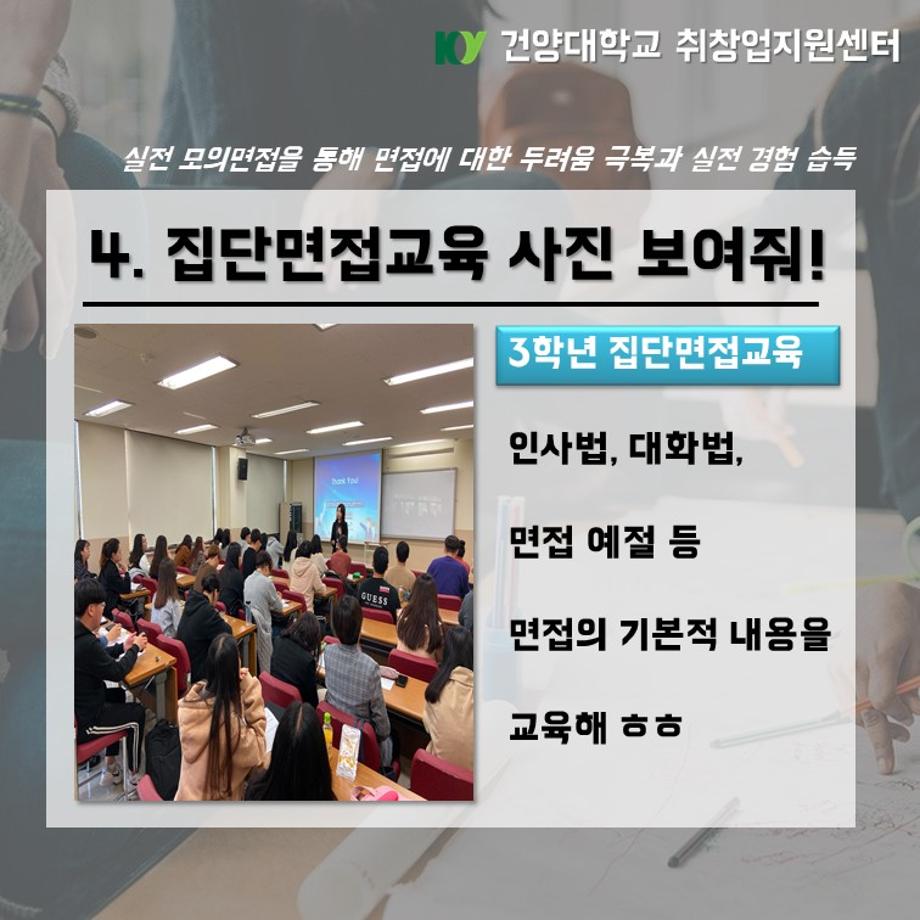 KY 건양대학교 취창업지원센터

실전 모의면접을 통해 면접에 대한 두려움 극복과 실전 경험 습득

4. 집단면접교육 사진 보여줘!

Thank You!

GUESS

3학년 집단면접교육

인사법, 대화법,

면접 예절 등

면접의 기본적 내용을

교육해 ㅎㅎ